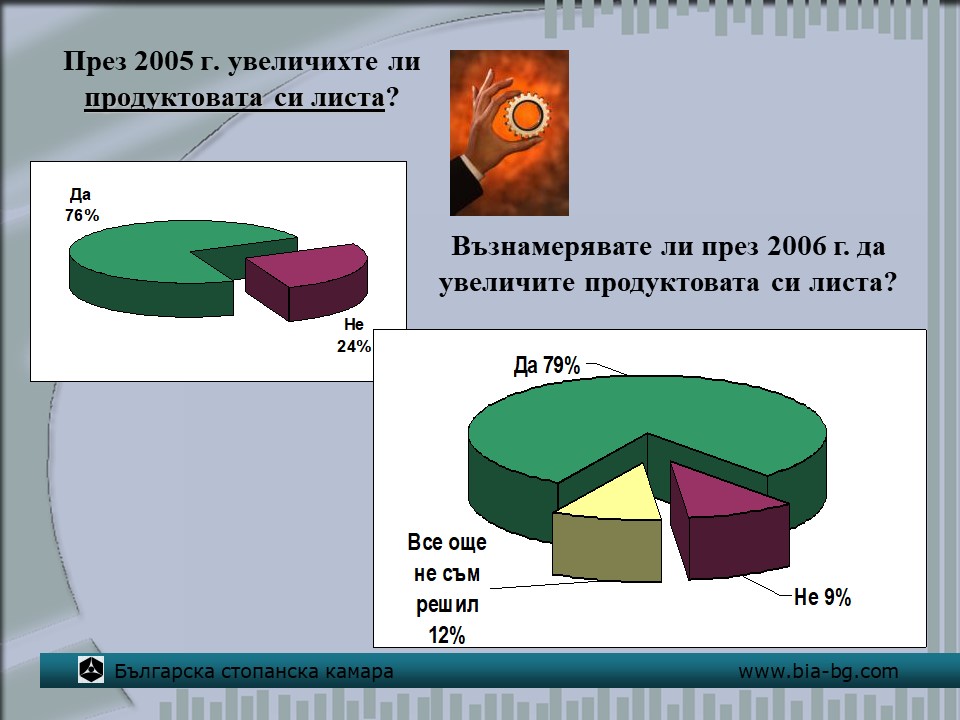 През 2005 г. увеличихте ли продуктовата си листа?

Да 76%

Не 24%

Възнамерявате ли през 2006 г. да увеличите продуктовата си листа?

Да 79%

Все още не съм решил 12%

Не 9%

Българска стопанска камара www.bia-bg.com